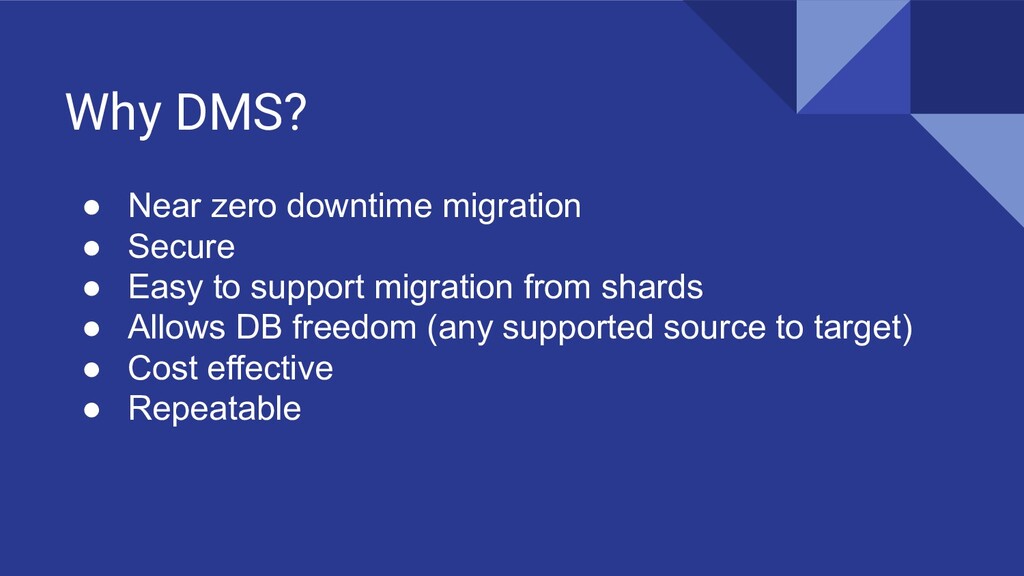 Why DMS?

● Near zero downtime migration
● Secure
● Easy to support migration from shards
● Allows DB freedom (any supported source to target)
● Cost effective
● Repeatable